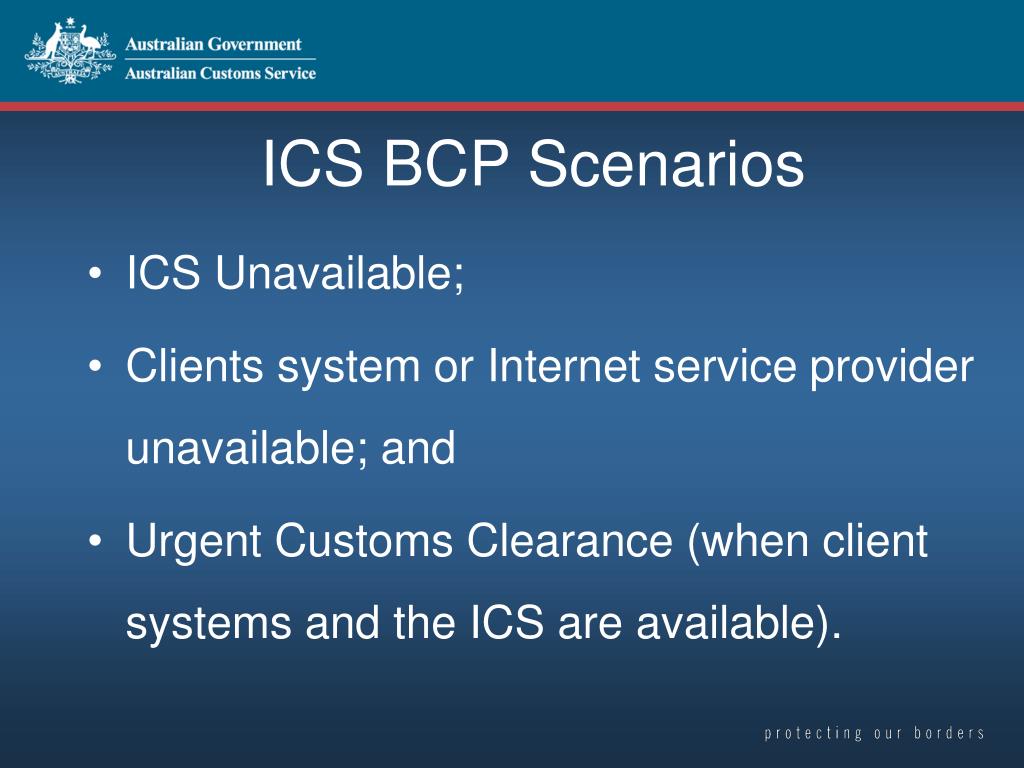 Australian Government
Australian Customs Service

ICS BCP Scenarios

• ICS Unavailable;

• Clients system or Internet service provider unavailable; and

• Urgent Customs Clearance (when client systems and the ICS are available).

protecting our borders